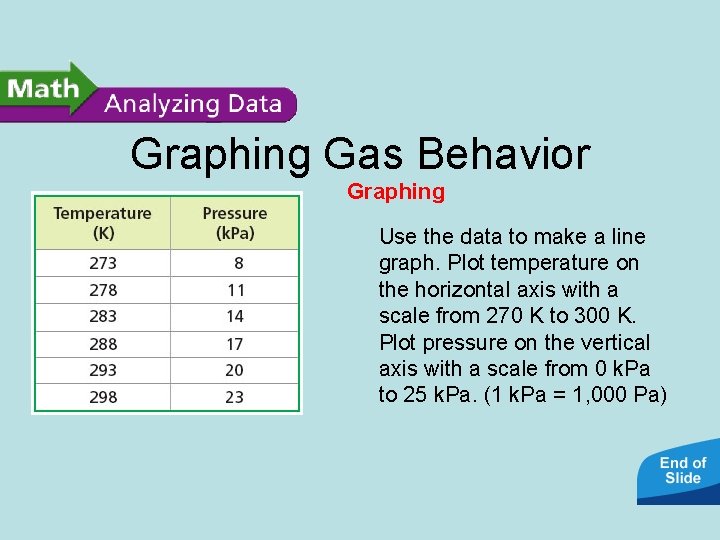 Math

Analyzing Data

Graphing Gas Behavior

| Temperature (K) | Pressure (kPa) |
|---|---|
| 273 | 8 |
| 278 | 11 |
| 283 | 14 |
| 288 | 17 |
| 293 | 20 |
| 298 | 23 |

Graphing

Use the data to make a line graph. Plot temperature on the horizontal axis with a scale from 270 K to 300 K. Plot pressure on the vertical axis with a scale from 0 kPa to 25 kPa. (1 kPa = 1,000 Pa)

End of Slide